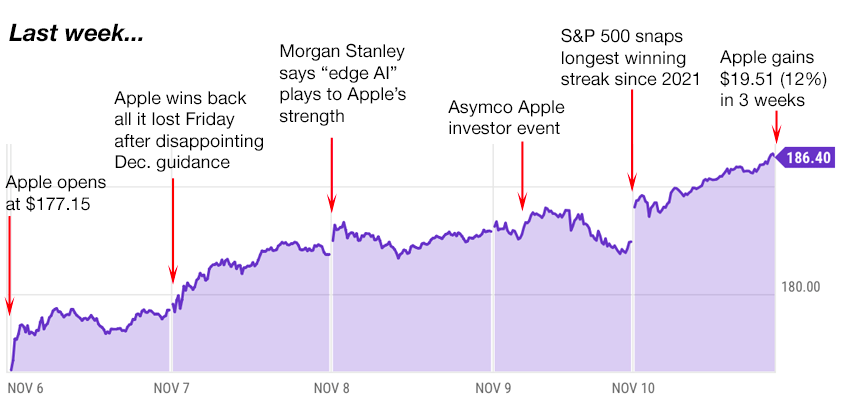 Last week...

Apple opens at $177.15

Apple wins back all it lost Friday after disappointing Dec. guidance

Morgan Stanley says “edge AI” plays to Apple’s strength

Asymco Apple investor event

S&P 500 snaps longest winning streak since 2021

Apple gains $19.51 (12%) in 3 weeks

186.40

180.00

NOV 6

NOV 7

NOV 8

NOV 9

NOV 10